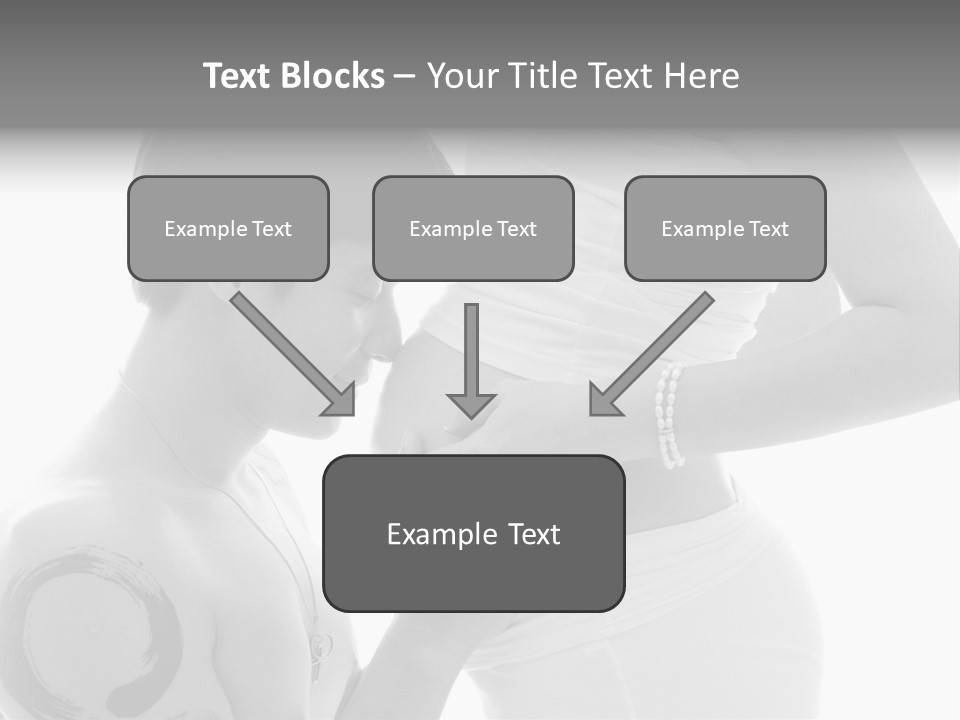 Text Blocks – Your Title Text Here

Example Text

Example Text

Example Text

Example Text